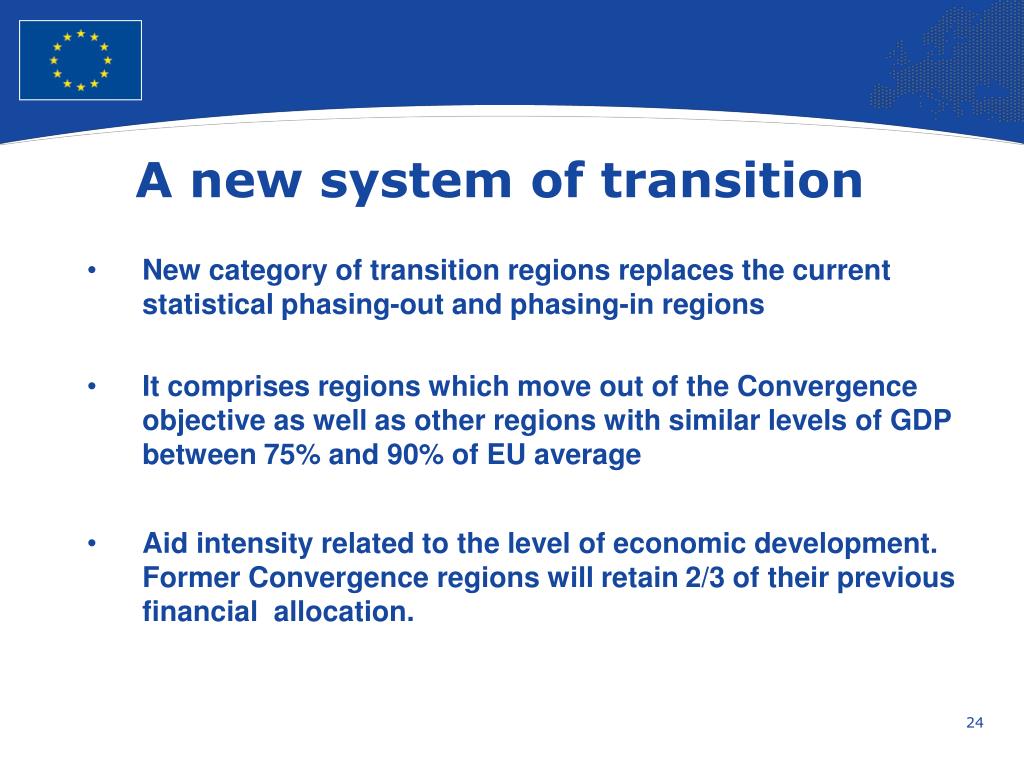 A new system of transition

• New category of transition regions replaces the current statistical phasing-out and phasing-in regions

• It comprises regions which move out of the Convergence objective as well as other regions with similar levels of GDP between 75% and 90% of EU average

• Aid intensity related to the level of economic development. Former Convergence regions will retain 2/3 of their previous financial allocation.

24